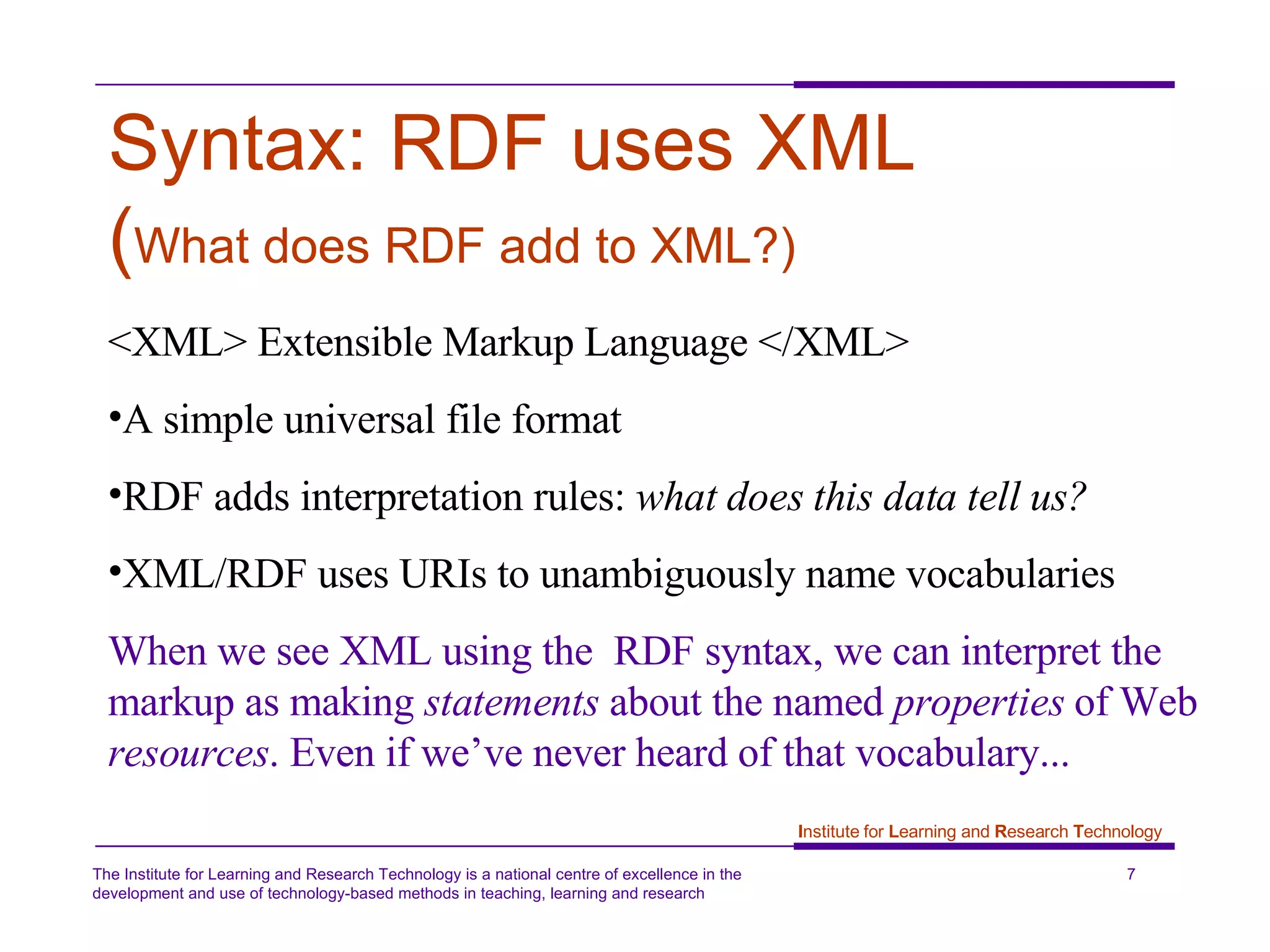 Syntax: RDF uses XML
(What does RDF add to XML?)

<XML> Extensible Markup Language </XML>

•A simple universal file format

•RDF adds interpretation rules: what does this data tell us?

•XML/RDF uses URIs to unambiguously name vocabularies

When we see XML using the RDF syntax, we can interpret the markup as making statements about the named properties of Web resources. Even if we've never heard of that vocabulary...

Institute for Learning and Research Technology

The Institute for Learning and Research Technology is a national centre of excellence in the development and use of technology-based methods in teaching, learning and research

7